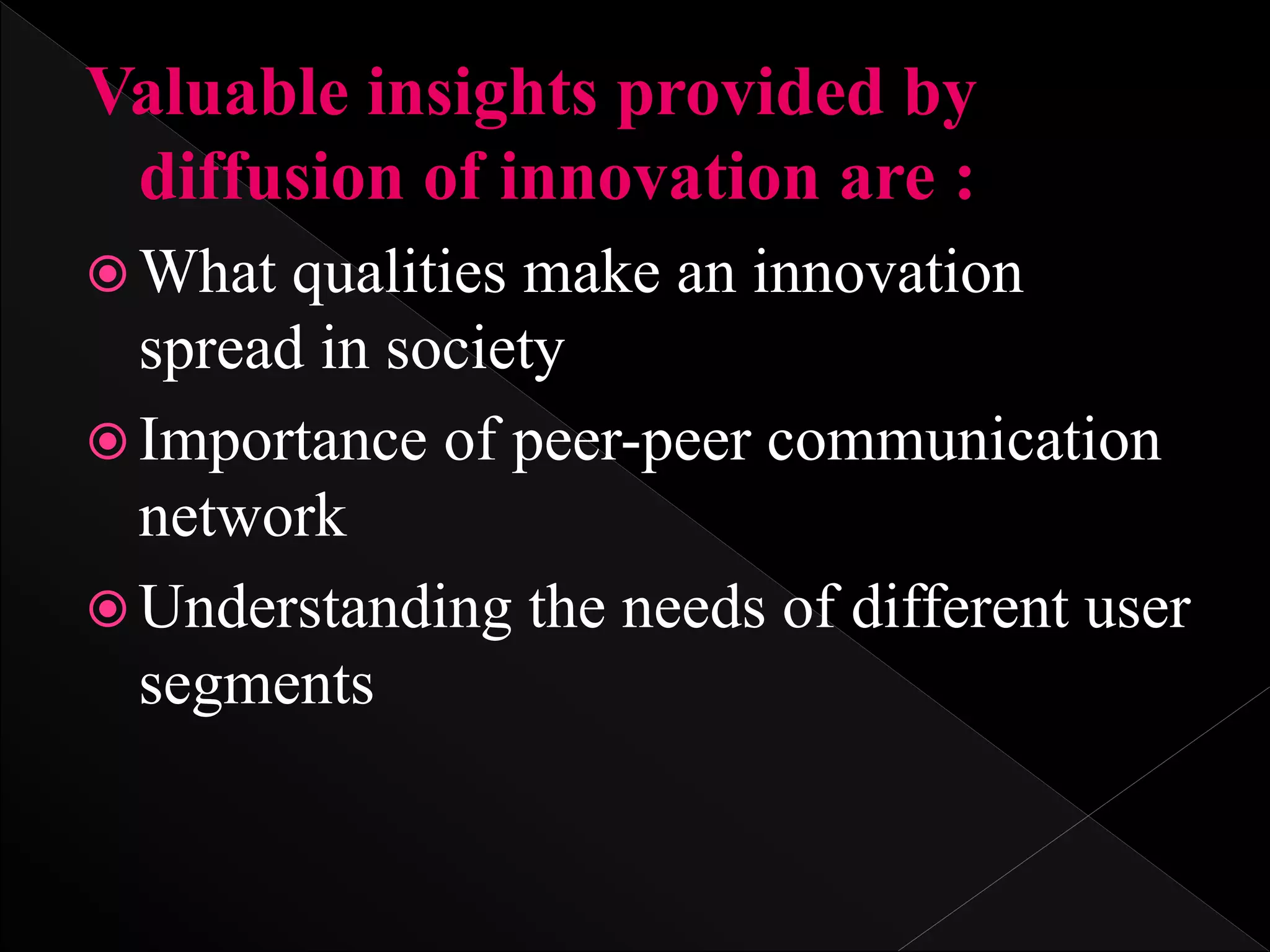 Valuable insights provided by diffusion of innovation are :

What qualities make an innovation spread in society

Importance of peer-peer communication network

Understanding the needs of different user segments